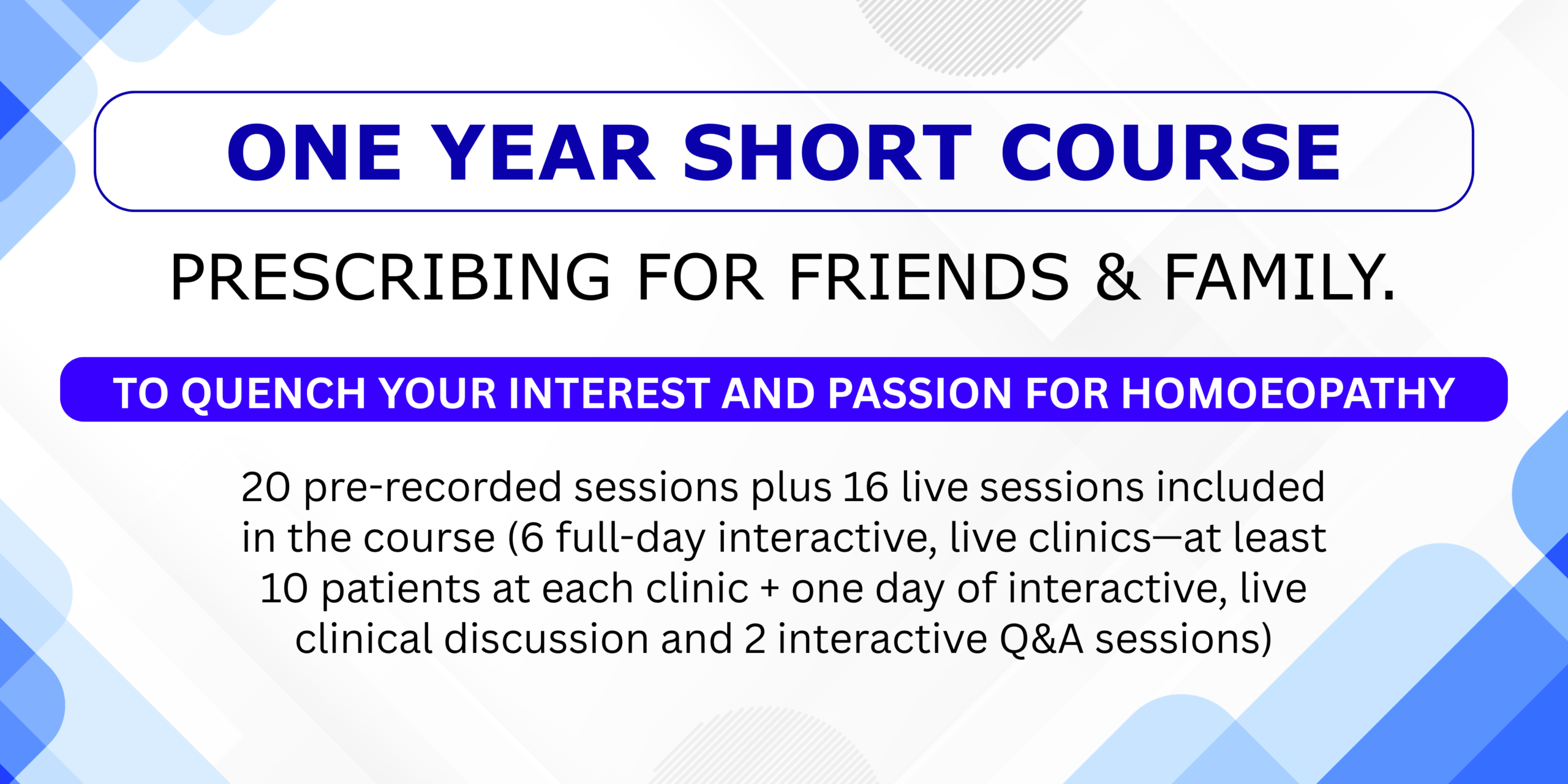 ONE YEAR SHORT COURSE

PRESCRIBING FOR FRIENDS & FAMILY.

TO QUENCH YOUR INTEREST AND PASSION FOR HOMOEOPATHY

20 pre-recorded sessions plus 16 live sessions included in the course (6 full-day interactive, live clinics—at least 10 patients at each clinic + one day of interactive, live clinical discussion and 2 interactive Q&A sessions)